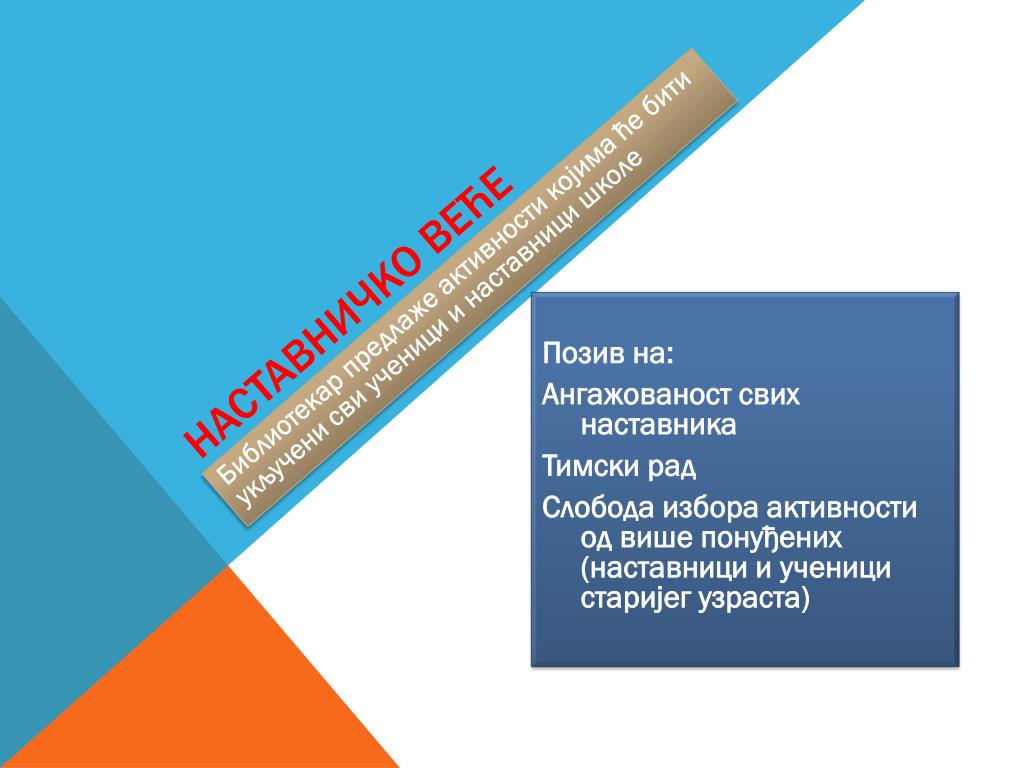 НАСТАВНИЧКО ВЕЋЕ

Библиотекар предлаже активности којима ће бити укључени сви ученици и наставници школе

Позив на:

Ангажованост свих наставника

Тимски рад

Слобода избора активности од више понуђених (наставници и ученици старијег узраста)